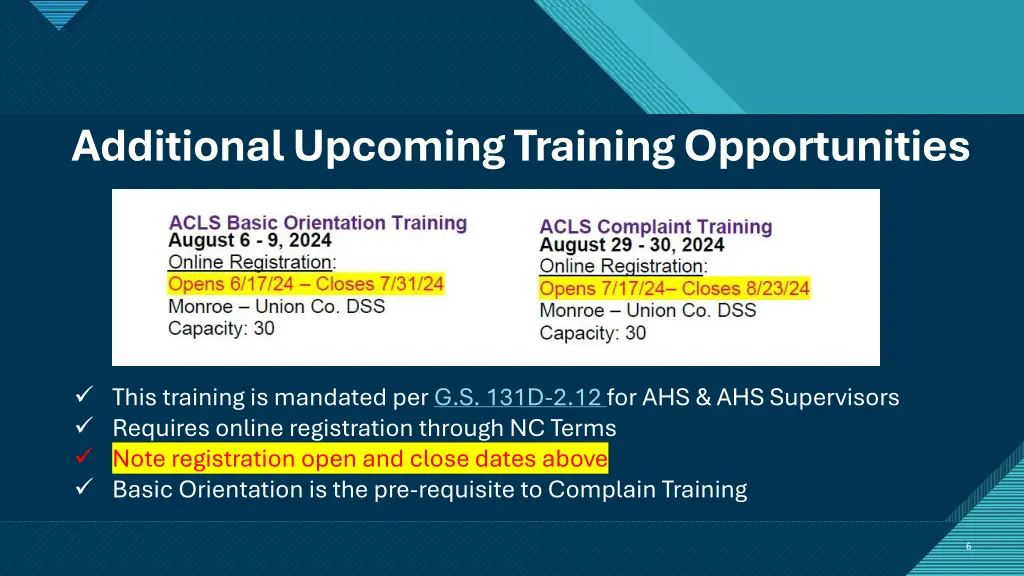 Additional Upcoming Training Opportunities

ACLS Basic Orientation Training
August 6 - 9, 2024
Online Registration:
Opens 6/17/24 – Closes 7/31/24
Monroe – Union Co. DSS
Capacity: 30

ACLS Complaint Training
August 29 - 30, 2024
Online Registration:
Opens 7/17/24– Closes 8/23/24
Monroe – Union Co. DSS
Capacity: 30

✓ This training is mandated per G.S. 131D-2.12 for AHS & AHS Supervisors
✓ Requires online registration through NC Terms
✓ Note registration open and close dates above
✓ Basic Orientation is the pre-requisite to Complain Training

6